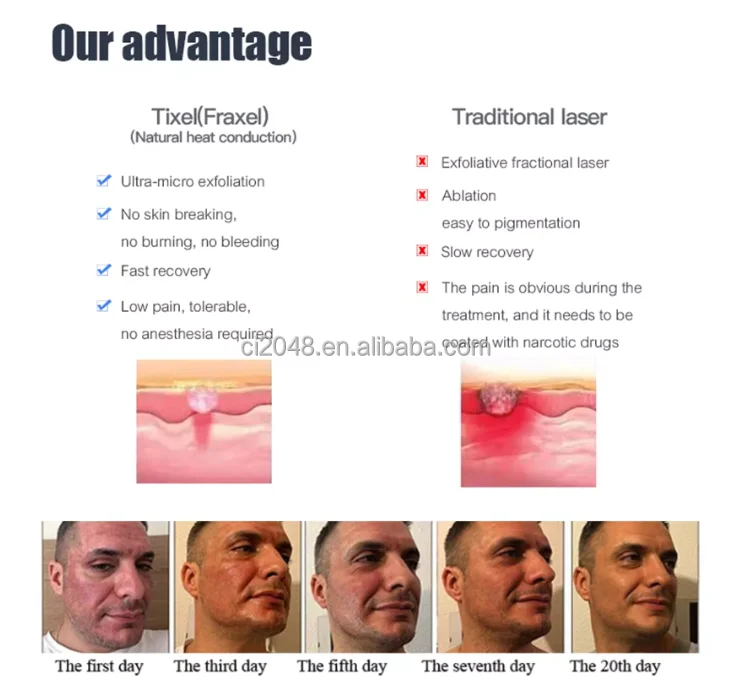 Our advantage

Tixel(Fraxel)
(Natural heat conduction)

Ultra-micro exfoliation

No skin breaking, no burning, no bleeding

Fast recovery

Low pain, tolerable, no anesthesia required

Traditional laser

Exfoliative fractional laser

Ablation easy to pigmentation

Slow recovery

The pain is obvious during the treatment, and it needs to be coated with narcotic drugs

ci2048.en.alibaba.com

The first day

The third day

The fifth day

The seventh day

The 20th day